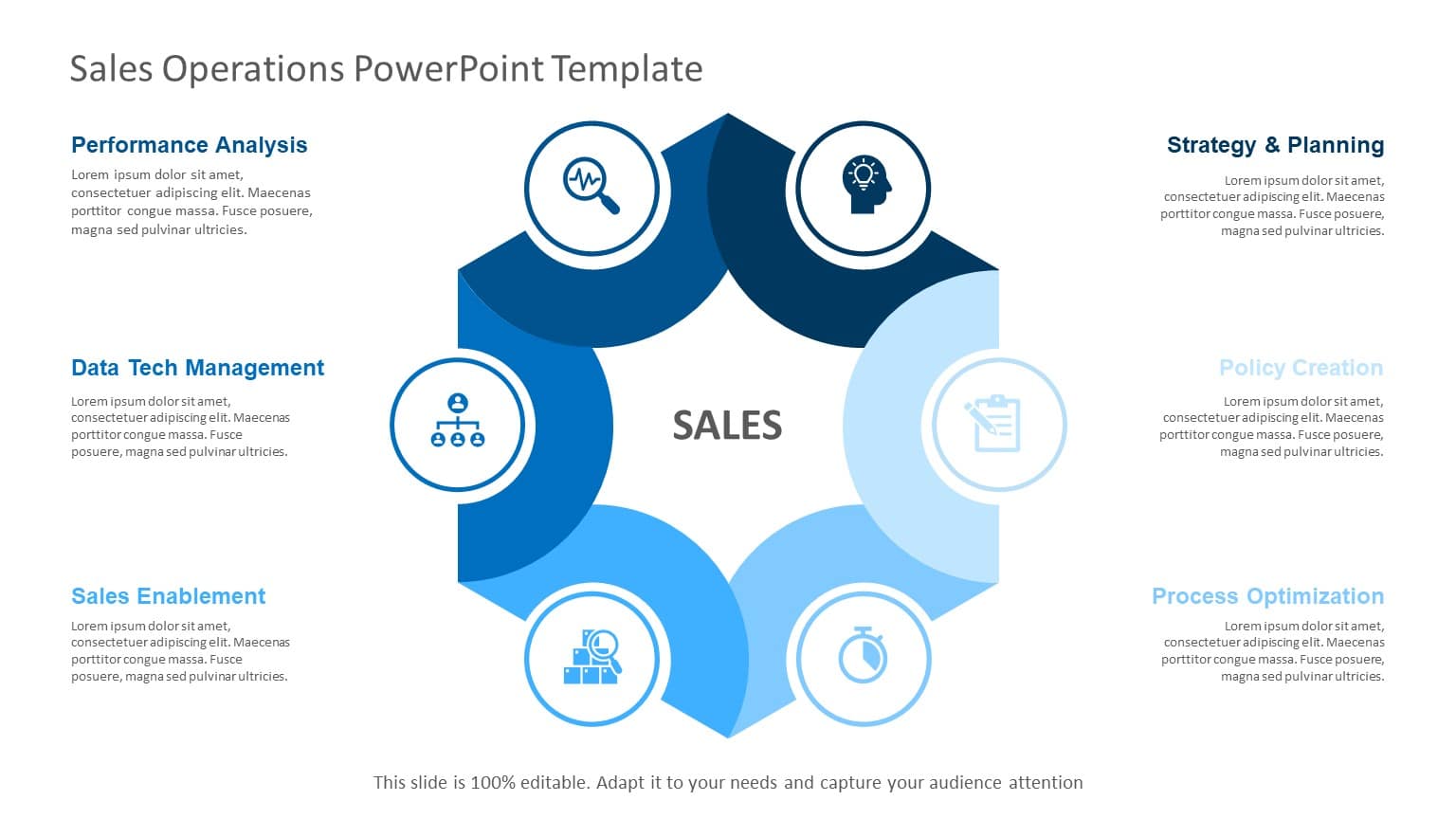 Sales Operations PowerPoint Template

Performance Analysis
Lorem ipsum dolor sit amet, consectetuer adipiscing elit. Maecenas porttitor congue massa. Fusce posuere, magna sed pulvinar ultricies.

Data Tech Management
Lorem ipsum dolor sit amet, consectetuer adipiscing elit. Maecenas porttitor congue massa. Fusce posuere, magna sed pulvinar ultricies.

Sales Enablement
Lorem ipsum dolor sit amet, consectetuer adipiscing elit. Maecenas porttitor congue massa. Fusce posuere, magna sed pulvinar ultricies.

SALES

Strategy & Planning
Lorem ipsum dolor sit amet, consectetuer adipiscing elit. Maecenas porttitor congue massa. Fusce posuere, magna sed pulvinar ultricies.

Policy Creation
Lorem ipsum dolor sit amet, consectetuer adipiscing elit. Maecenas porttitor congue massa. Fusce posuere, magna sed pulvinar ultricies.

Process Optimization
Lorem ipsum dolor sit amet, consectetuer adipiscing elit. Maecenas porttitor congue massa. Fusce posuere, magna sed pulvinar ultricies.

This slide is 100% editable. Adapt it to your needs and capture your audience attention